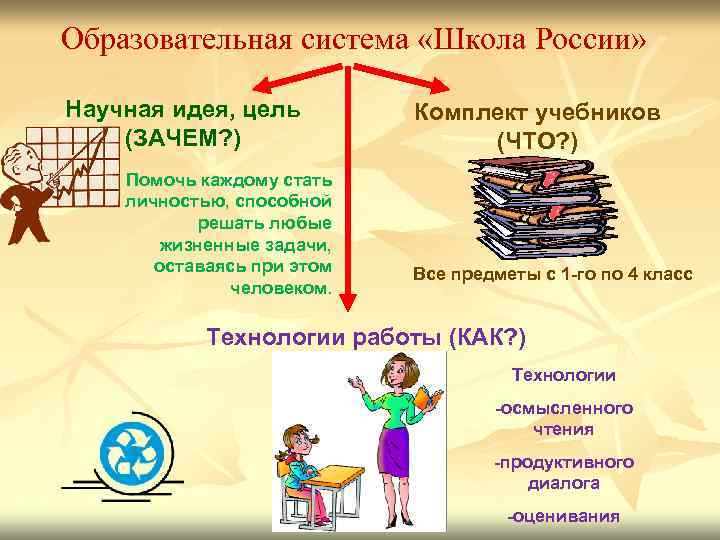 Образовательная система «Школа России»

Научная идея, цель
(ЗАЧЕМ?)

Помочь каждому стать личностью, способной решать любые жизненные задачи, оставаясь при этом человеком.

Комплект учебников
(ЧТО?)

Все предметы с 1-го по 4 класс

Технологии работы (КАК?)

Технологии
-осмысленного чтения
-продуктивного диалога
-оценивания